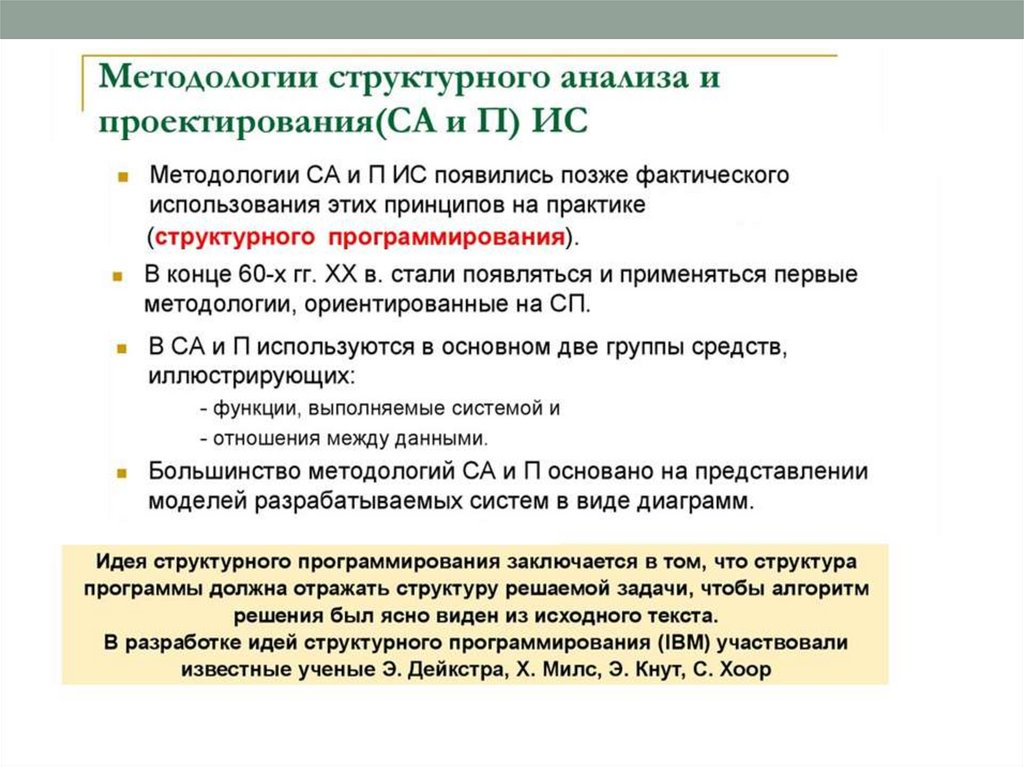 Методологии структурного анализа и проектирования(СА и П) ИС

Методологии СА и П ИС появились позже фактического использования этих принципов на практике (структурного программирования).

В конце 60-х гг. XX в. стали появляться и применяться первые методологии, ориентированные на СП.

В СА и П используются в основном две группы средств, иллюстрирующих:

- функции, выполняемые системой и

- отношения между данными.

Большинство методологий СА и П основано на представлении моделей разрабатываемых систем в виде диаграмм.

Идея структурного программирования заключается в том, что структура программы должна отражать структуру решаемой задачи, чтобы алгоритм решения был ясно виден из исходного текста.
В разработке идей структурного программирования (IBM) участвовали известные ученые Э. Дейкстра, Х. Милс, Э. Кнут, С. Хоор